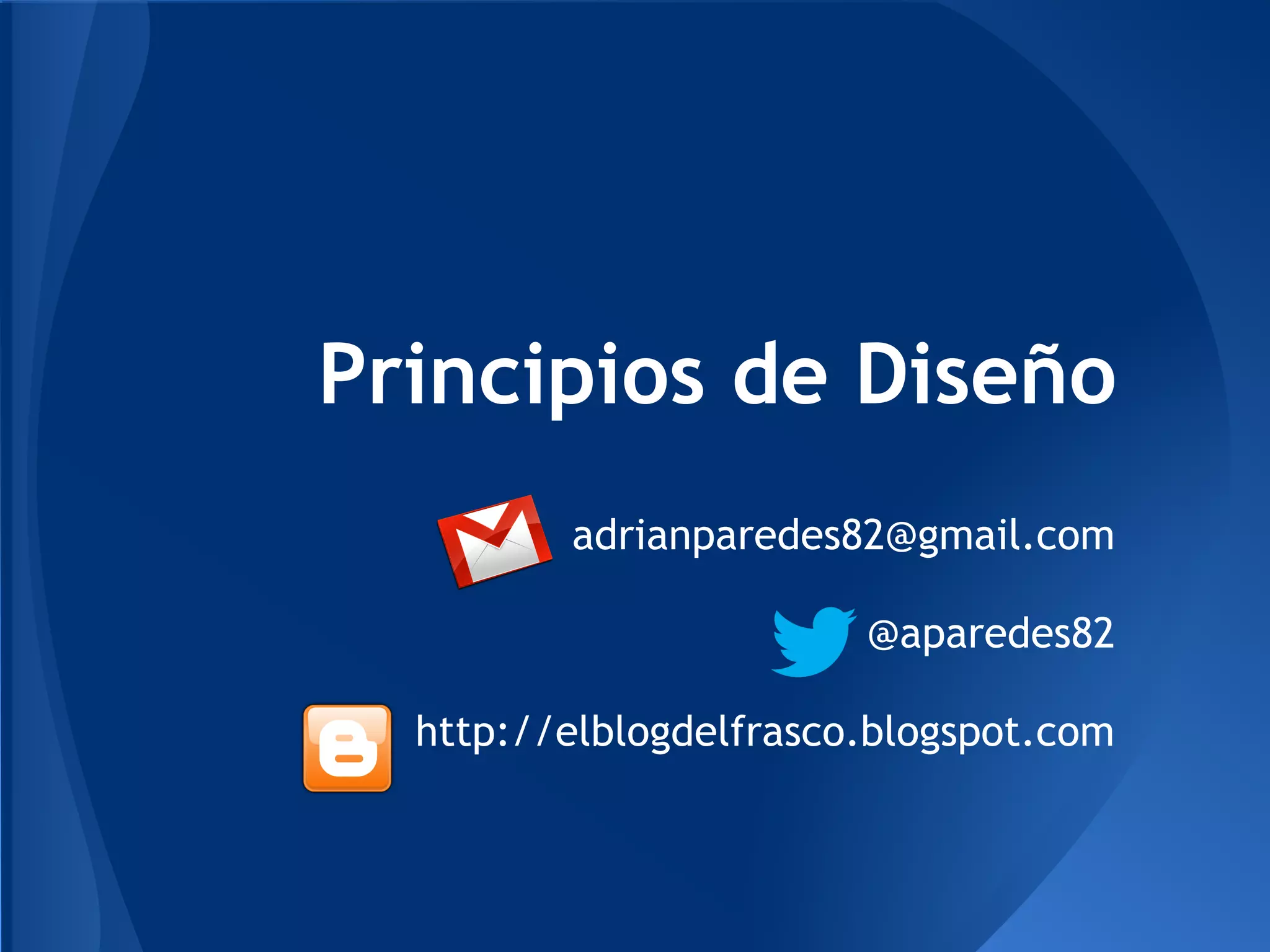 Principios de Diseño

adrianparedes82@gmail.com

@aparedes82

http://elblogdelfrasco.blogspot.com